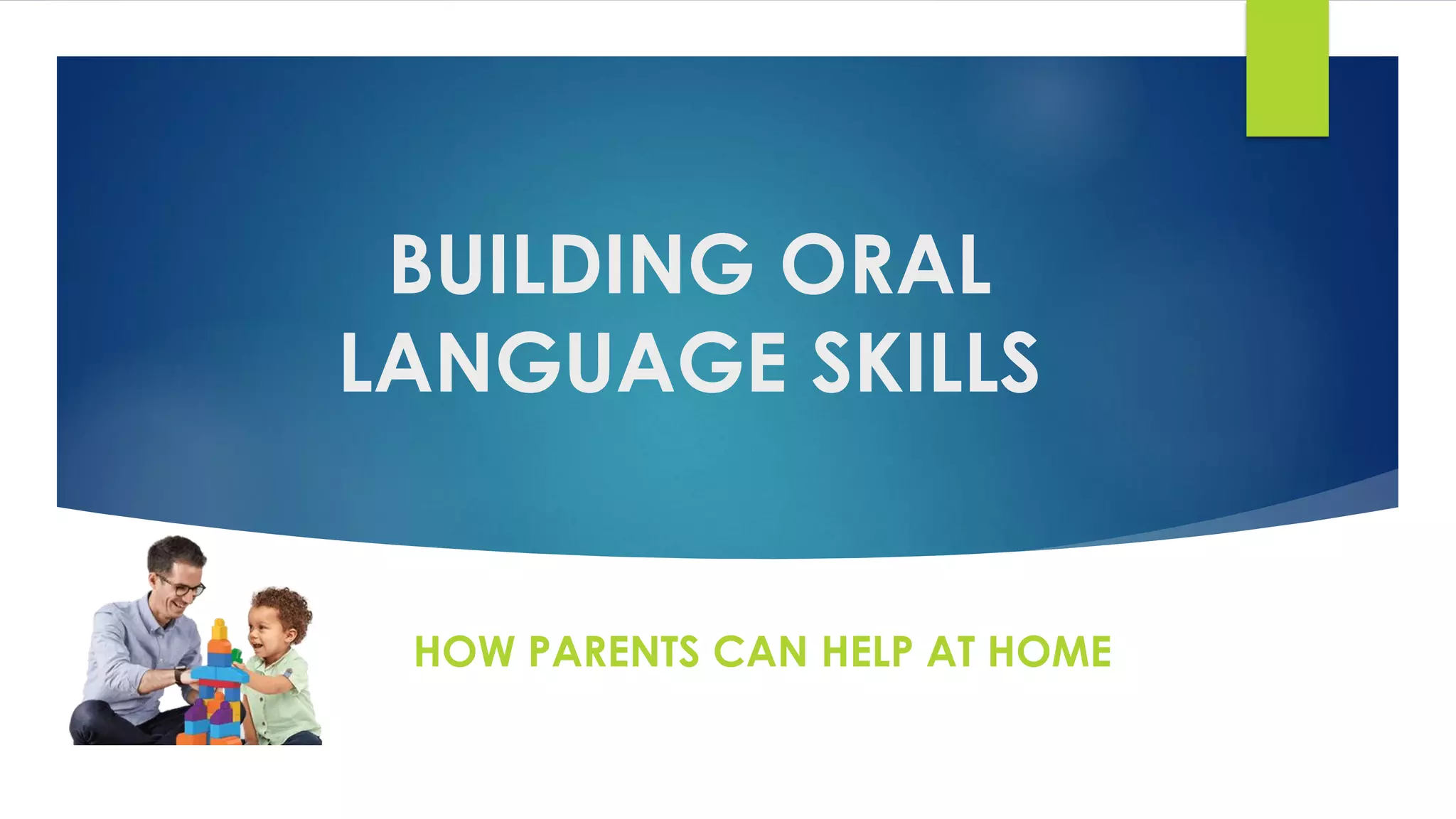 BUILDING ORAL LANGUAGE SKILLS

HOW PARENTS CAN HELP AT HOME